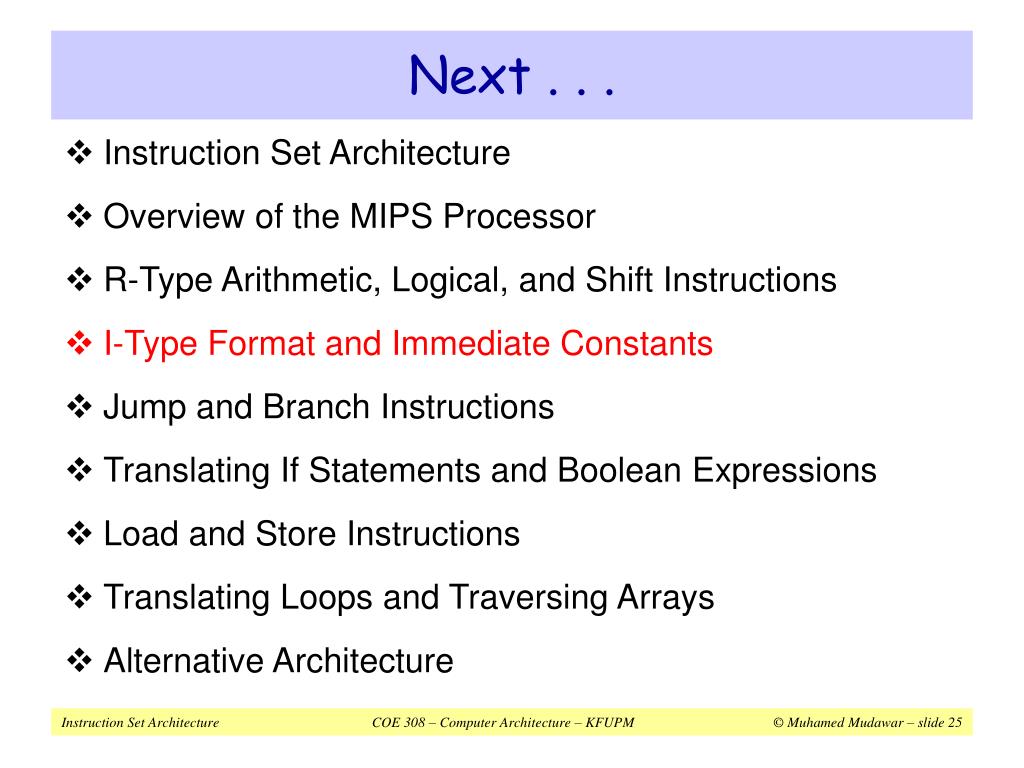 Next . . .

❖ Instruction Set Architecture

❖ Overview of the MIPS Processor

❖ R-Type Arithmetic, Logical, and Shift Instructions

❖ I-Type Format and Immediate Constants

❖ Jump and Branch Instructions

❖ Translating If Statements and Boolean Expressions

❖ Load and Store Instructions

❖ Translating Loops and Traversing Arrays

❖ Alternative Architecture

Instruction Set Architecture COE 308 – Computer Architecture – KFUPM © Muhamed Mudawar – slide 25